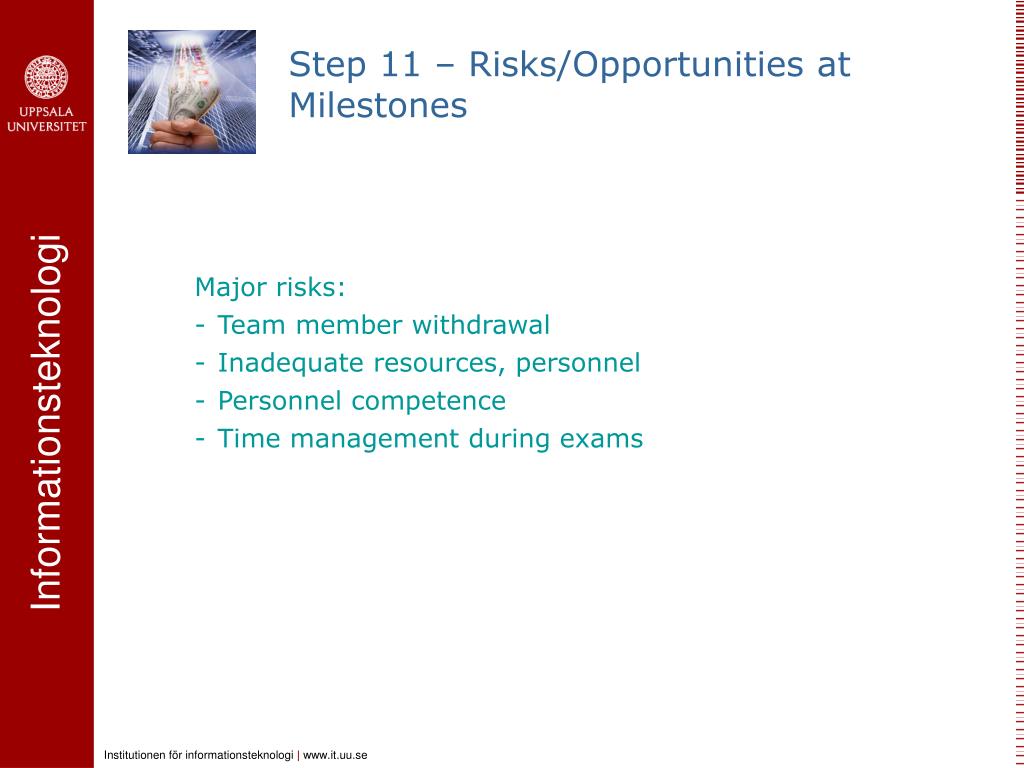 UPPSALA UNIVERSITET

Informationsteknologi

Step 11 – Risks/Opportunities at Milestones

Major risks:
- Team member withdrawal
- Inadequate resources, personnel
- Personnel competence
- Time management during exams

Institutionen för informationsteknologi | www.it.uu.se